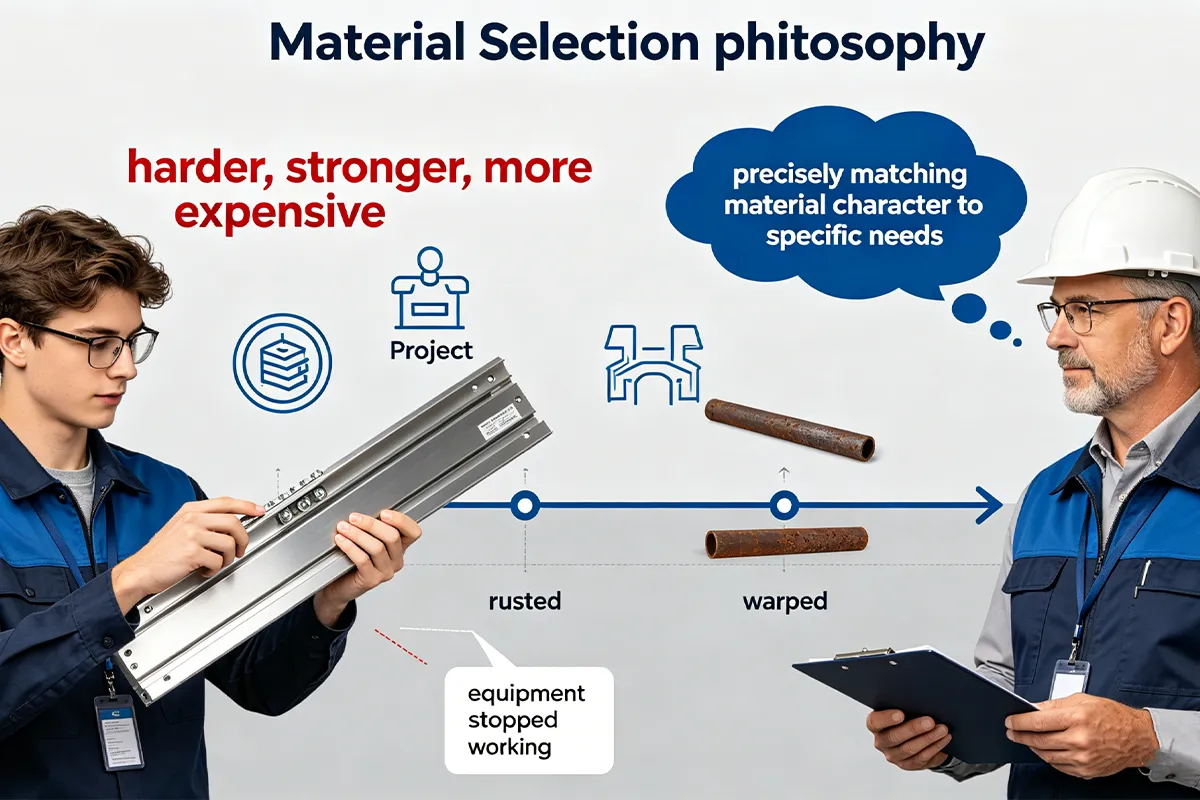 Material Selection phitosophy

harder, stronger, more expensive

precisely matching material character to specific needs

Project

rusted

warped

equipment stopped working